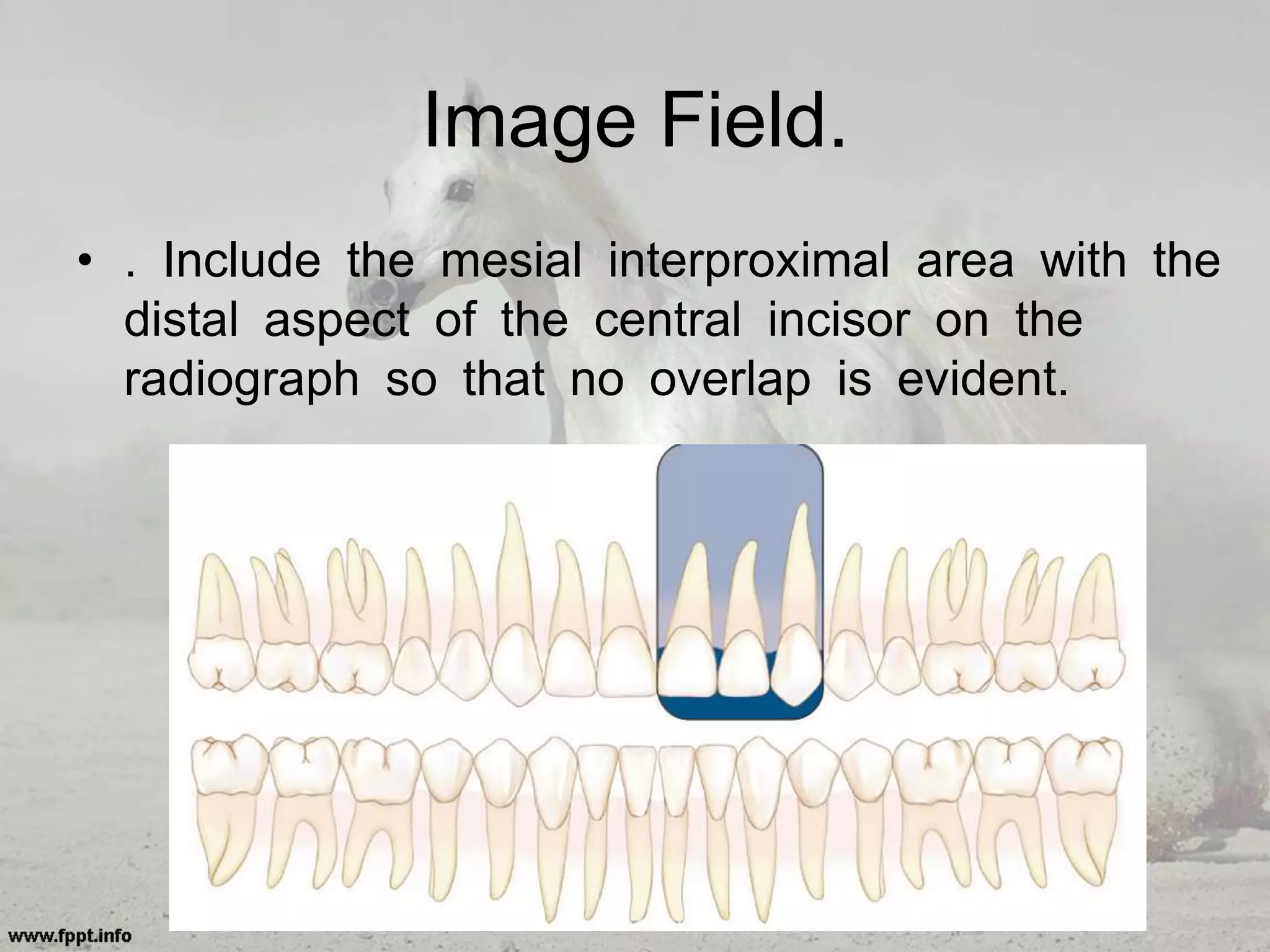 Image Field.

• . Include the mesial interproximal area with the distal aspect of the central incisor on the radiograph so that no overlap is evident.

www.fppt.info